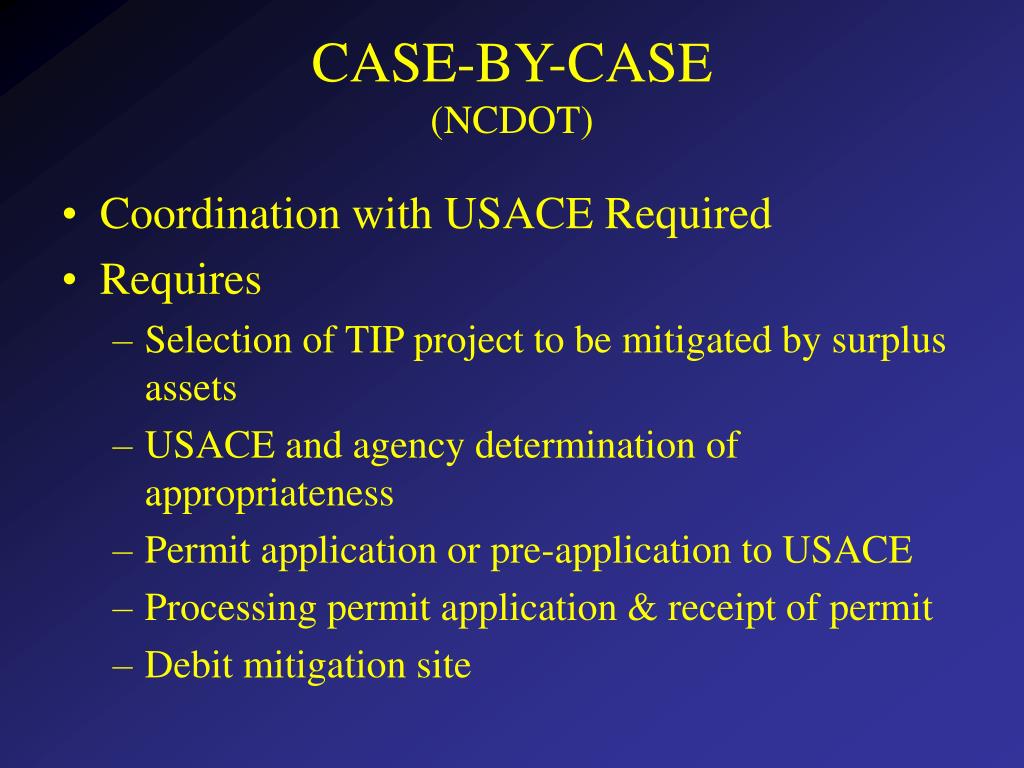 CASE-BY-CASE
(NCDOT)

• Coordination with USACE Required
• Requires
– Selection of TIP project to be mitigated by surplus assets
– USACE and agency determination of appropriateness
– Permit application or pre-application to USACE
– Processing permit application & receipt of permit
– Debit mitigation site